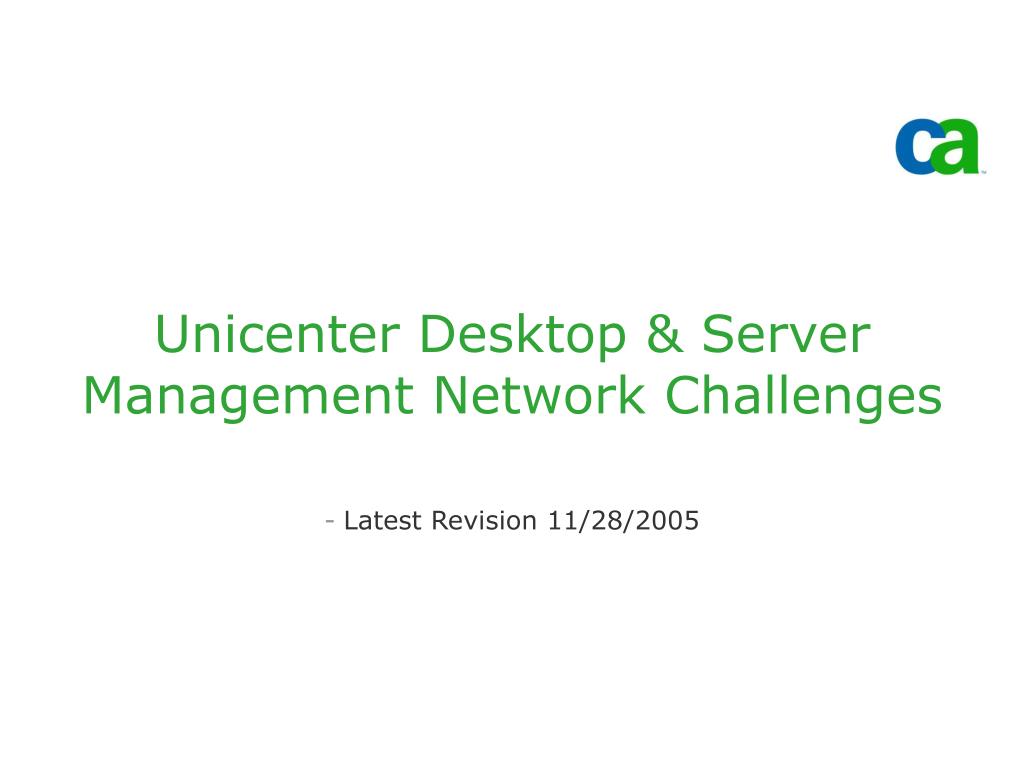 ca

Unicenter Desktop & Server Management Network Challenges

- Latest Revision 11/28/2005